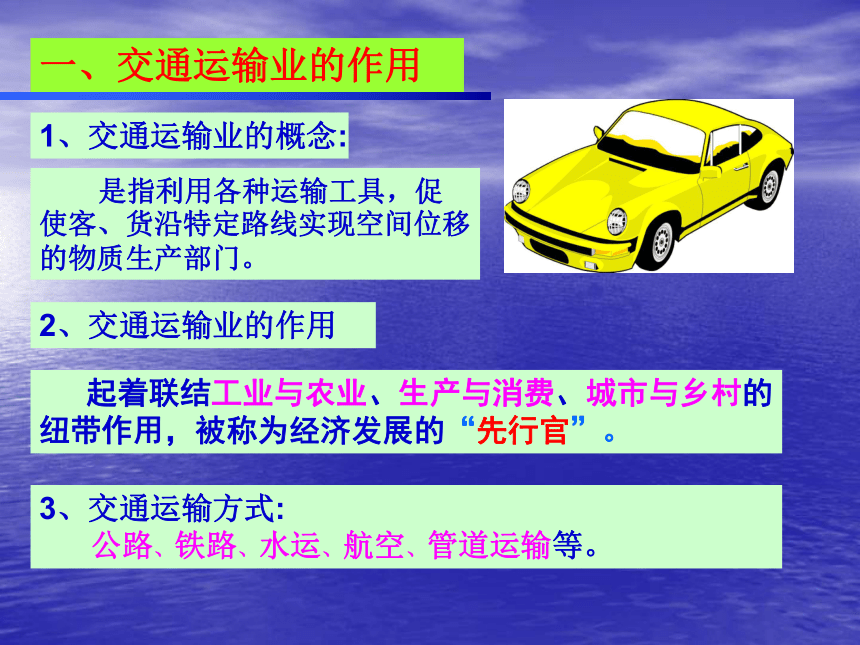 一、交通运输业的作用

1、交通运输业的概念:

是指利用各种运输工具，促使客、货沿特定路线实现空间位移的物质生产部门。

2、交通运输业的作用

起着联结工业与农业、生产与消费、城市与乡村的纽带作用，被称为经济发展的“先行官”。

3、交通运输方式:
公路、铁路、水运、航空、管道运输等。